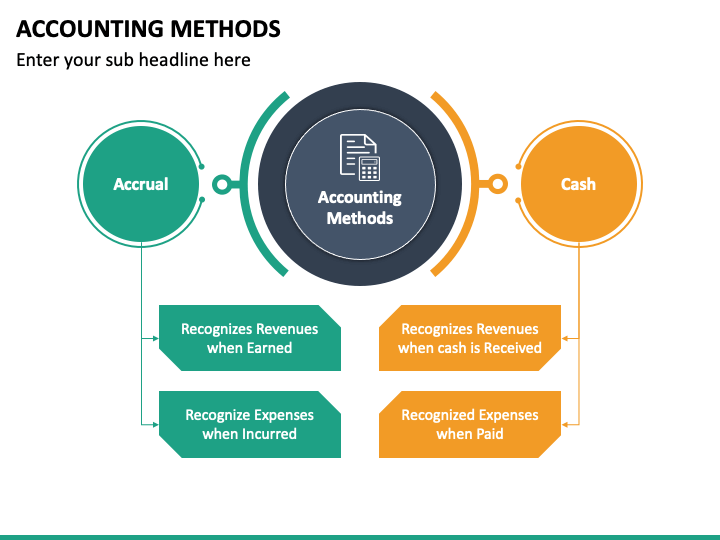 ACCOUNTING METHODS

Enter your sub headline here

Accrual

Accounting Methods

Cash

Recognizes Revenues when Earned

Recognize Expenses when Incurred

Recognizes Revenues when cash is Received

Recognized Expenses when Paid